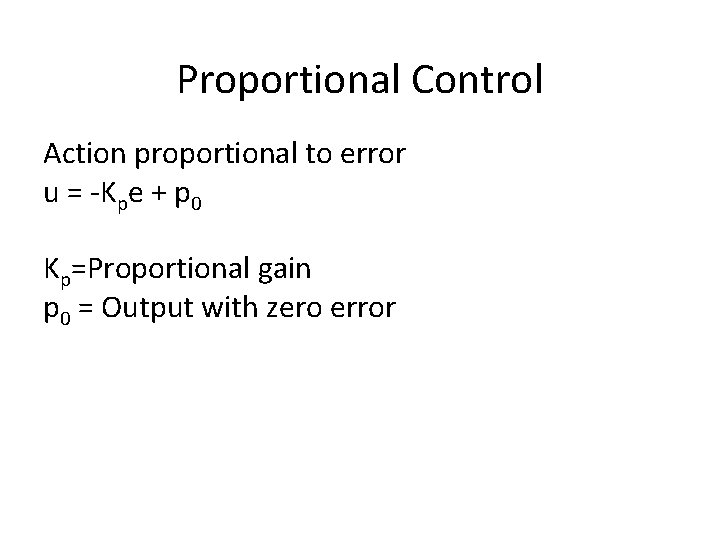 Proportional Control

Action proportional to error
$u = -K_p e + p_0$

$K_p$=Proportional gain
$p_0$ = Output with zero error